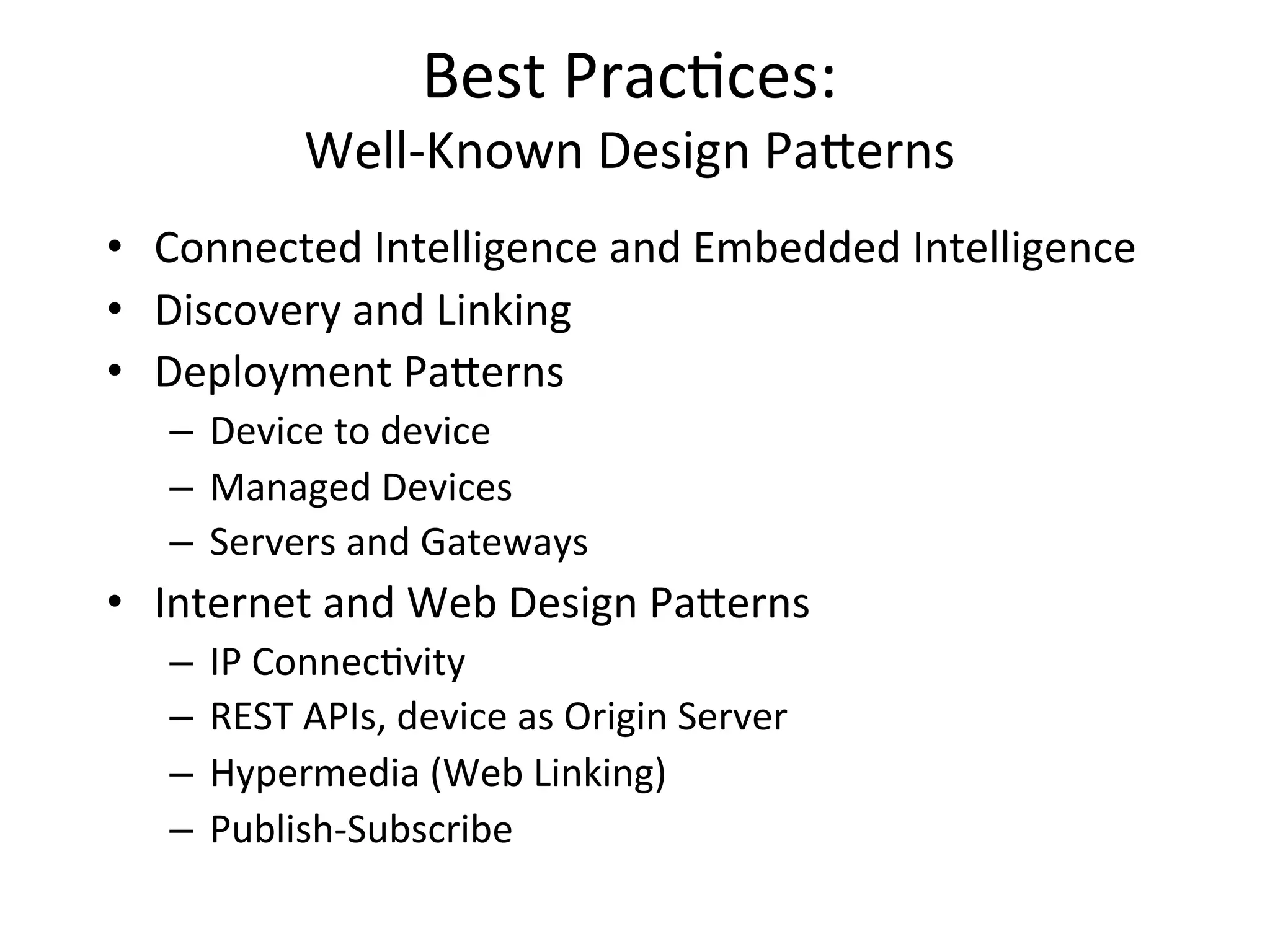 Best Practices:
Well-Known Design Patterns

• Connected Intelligence and Embedded Intelligence
• Discovery and Linking
• Deployment Patterns
– Device to device
– Managed Devices
– Servers and Gateways
• Internet and Web Design Patterns
– IP Connectivity
– REST APIs, device as Origin Server
– Hypermedia (Web Linking)
– Publish-Subscribe